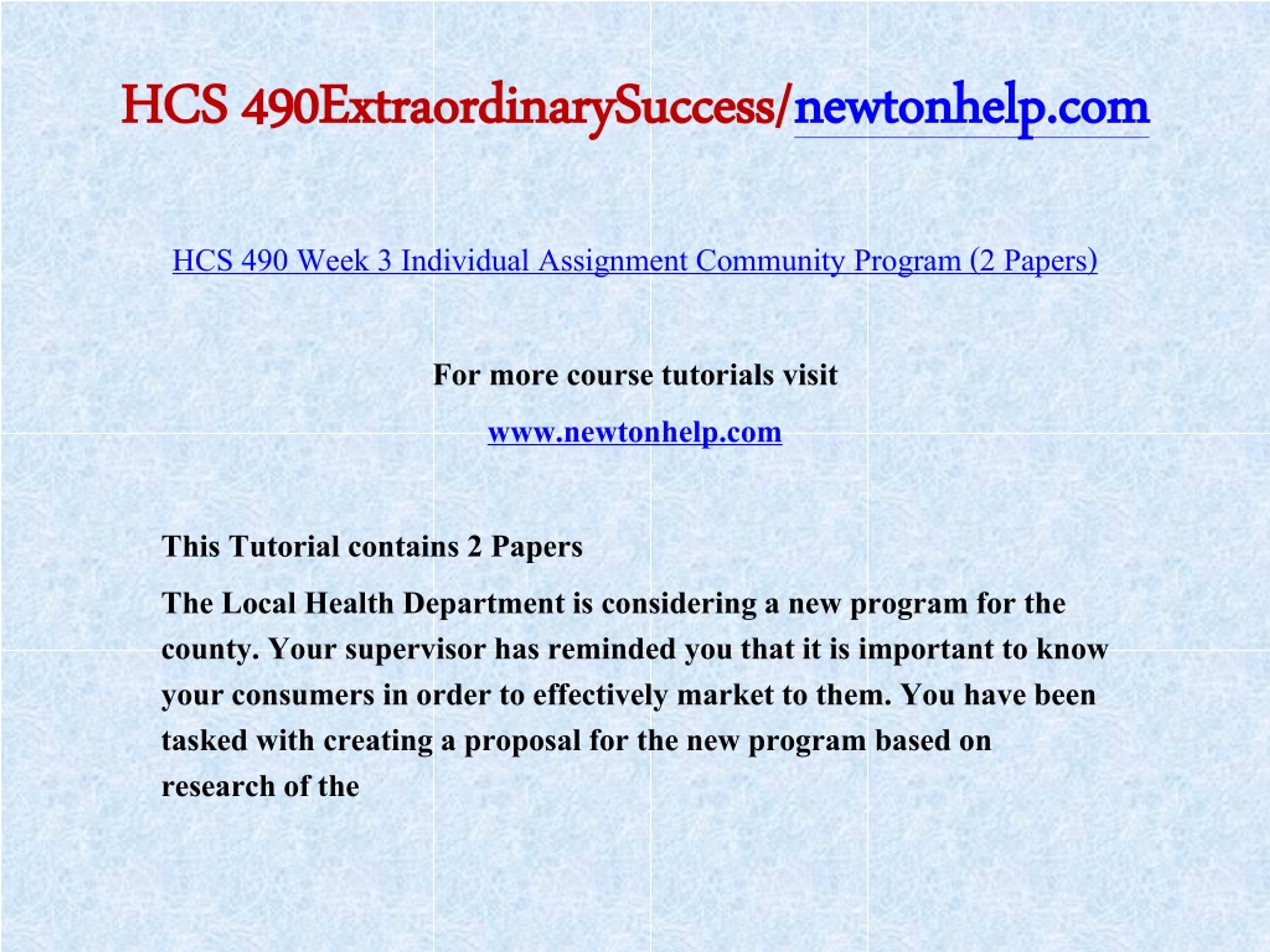 HCS 490ExtraordinarySuccess/newtonhelp.com

HCS 490 Week 3 Individual Assignment Community Program (2 Papers)

For more course tutorials visit

www.newtonhelp.com

This Tutorial contains 2 Papers

The Local Health Department is considering a new program for the county. Your supervisor has reminded you that it is important to know your consumers in order to effectively market to them. You have been tasked with creating a proposal for the new program based on research of the